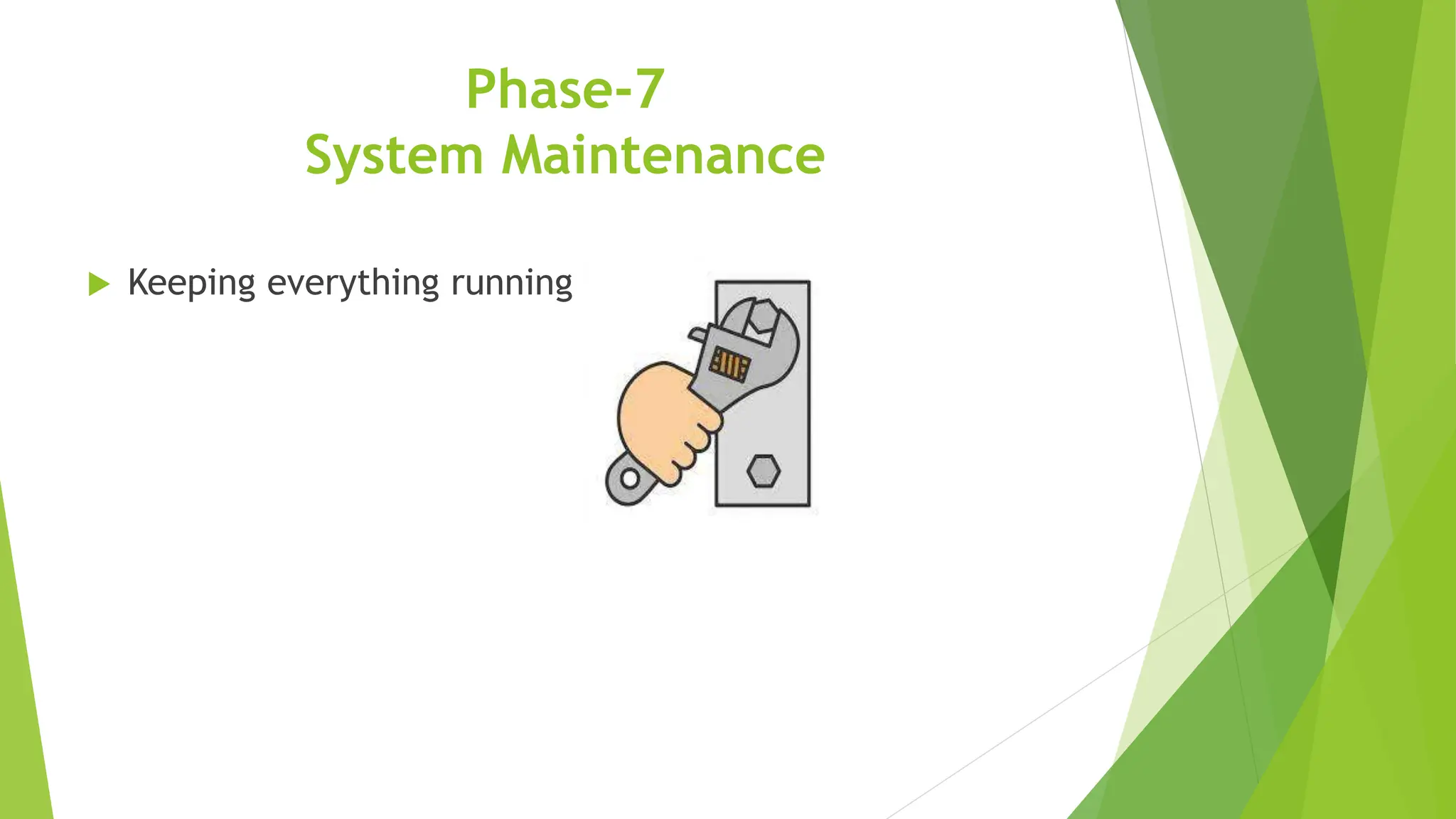 Phase-7
System Maintenance

Keeping everything running